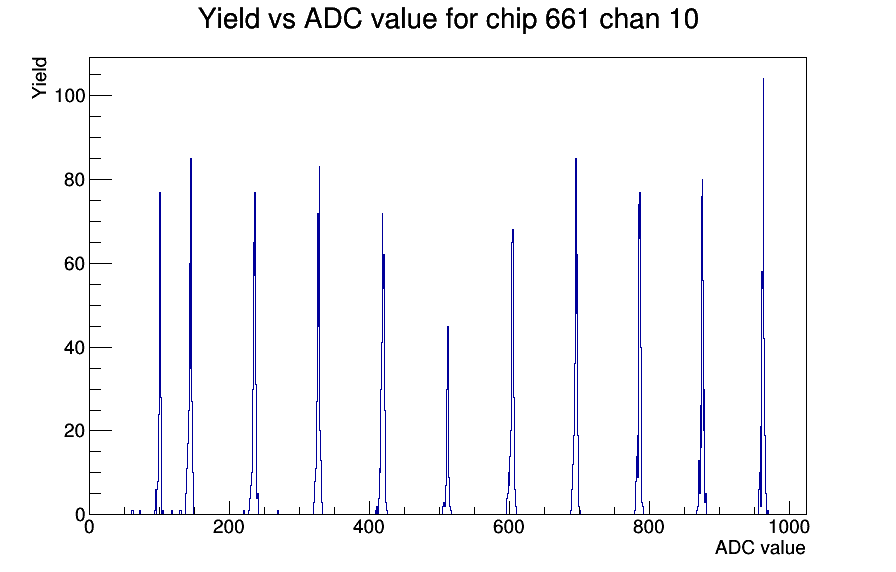 Yield vs ADC value for chip 661 chan 10

Yield

100
80
60
40
20
0

0
200
400
600
800
1000

ADC value